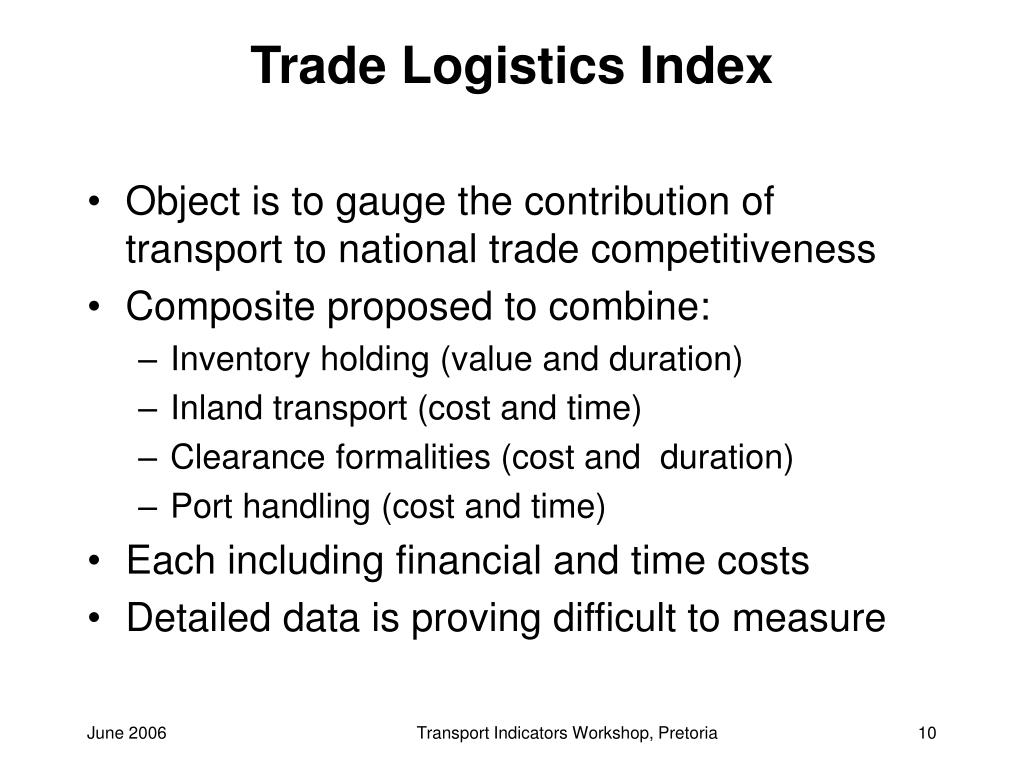 Trade Logistics Index

• Object is to gauge the contribution of transport to national trade competitiveness
• Composite proposed to combine:
– Inventory holding (value and duration)
– Inland transport (cost and time)
– Clearance formalities (cost and duration)
– Port handling (cost and time)
• Each including financial and time costs
• Detailed data is proving difficult to measure

June 2006

Transport Indicators Workshop, Pretoria

10